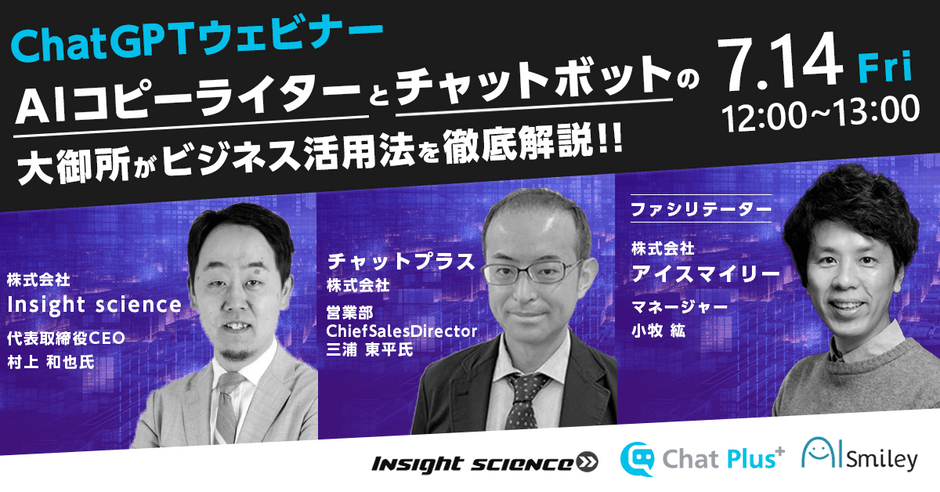 ChatGPTウェビナー

AIコピーライターとチャットボットの
大御所がビジネス活用法を徹底解説!!

7.14 Fri
12:00~13:00

株式会社
Insight science
代表取締役CEO
村上 和也氏

チャットプラス
株式会社
営業部
ChiefSalesDirector
三浦 東平氏

ファシリテーター
株式会社
アイスマイリー
マネージャー
小牧 紘

INSIGHT SCIENCE
Chat Plus+
AI Smiley